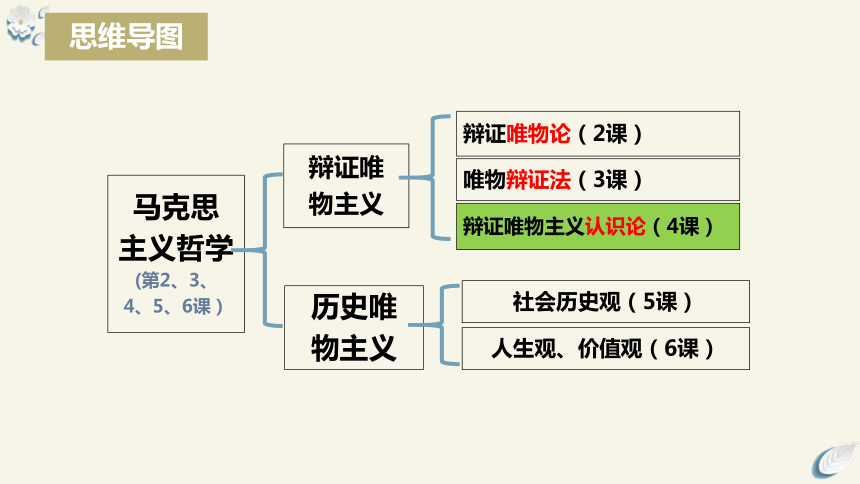 思维导图

马克思主义哲学
(第2、3、4、5、6课)

辩证唯物主义

辩证唯物论（2课）

唯物辩证法（3课）

辩证唯物主义认识论（4课）

历史唯物主义

社会历史观（5课）

人生观、价值观（6课）